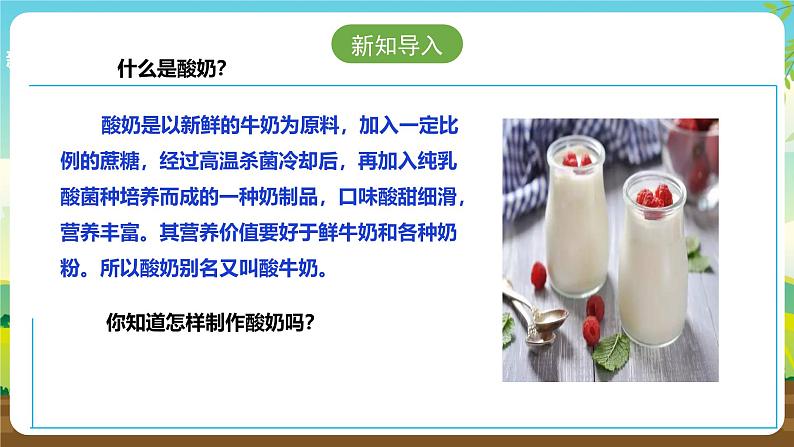 新知导入

什么是酸奶？

酸奶是以新鲜的牛奶为原料，加入一定比例的蔗糖，经过高温杀菌冷却后，再加入纯乳酸菌种培养而成的一种奶制品，口味酸甜细滑，营养丰富。其营养价值要好于鲜牛奶和各种奶粉。所以酸奶别名又叫酸牛奶。

你知道怎样制作酸奶吗？